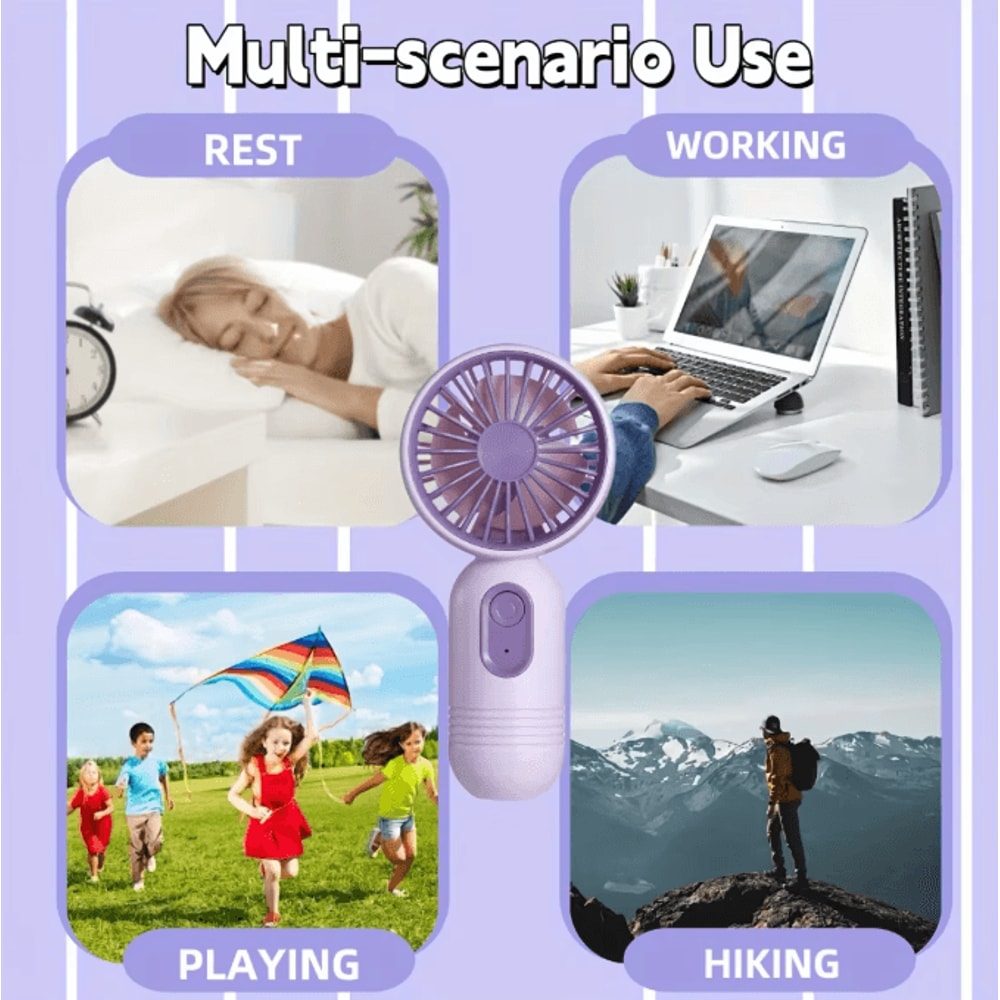 Multi-scenario Use

REST

WORKING

PLAYING

HIKING